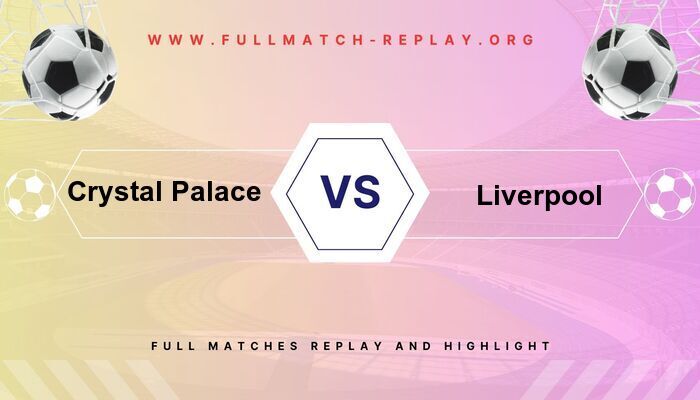 WWW.FULLMATCH-REPLAY.ORG

Crystal Palace

VS

Liverpool

FULL MATCHES REPLAY AND HIGHLIGHT